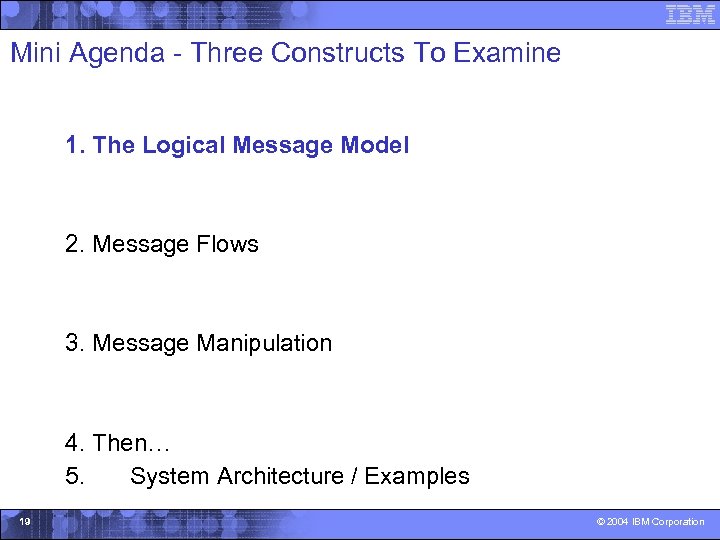 IBM

Mini Agenda - Three Constructs To Examine

1. The Logical Message Model

2. Message Flows

3. Message Manipulation

4. Then…
5. System Architecture / Examples

19

© 2004 IBM Corporation